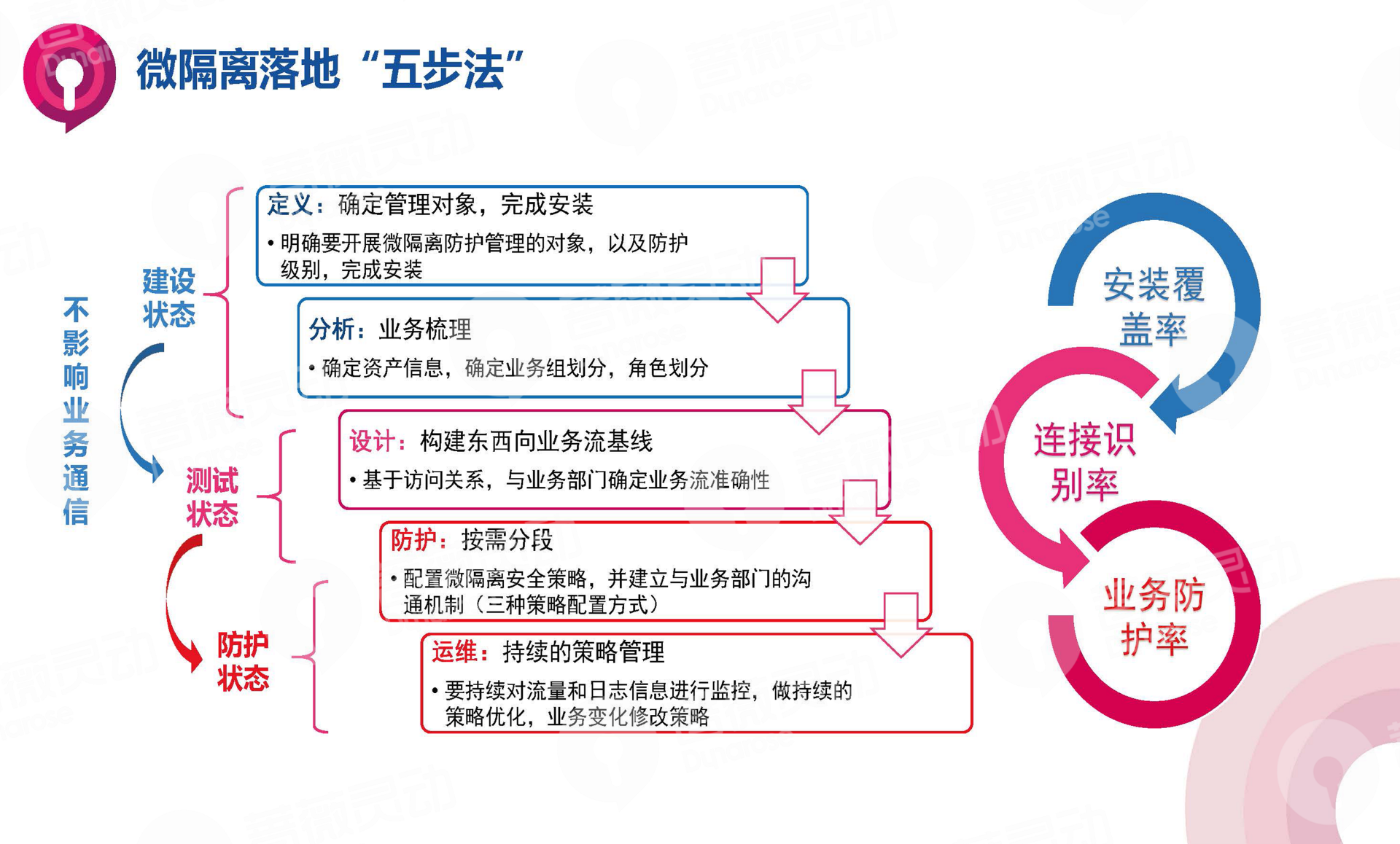 微隔离落地“五步法”

不影响业务通信

建设状态

测试状态

防护状态

定义：确定管理对象，完成安装

• 明确要开展微隔离防护管理的对象，以及防护级别，完成安装

分析：业务梳理

• 确定资产信息，确定业务组划分，角色划分

设计：构建东西向业务流基线

• 基于访问关系，与业务部门确定业务流准确性

防护：按需分段

• 配置微隔离安全策略，并建立与业务部门的沟通机制（三种策略配置方式）

运维：持续的策略管理

• 要持续对流量和日志信息进行监控，做持续的策略优化，业务变化修改策略

安装覆盖率

连接识别率

业务防护率